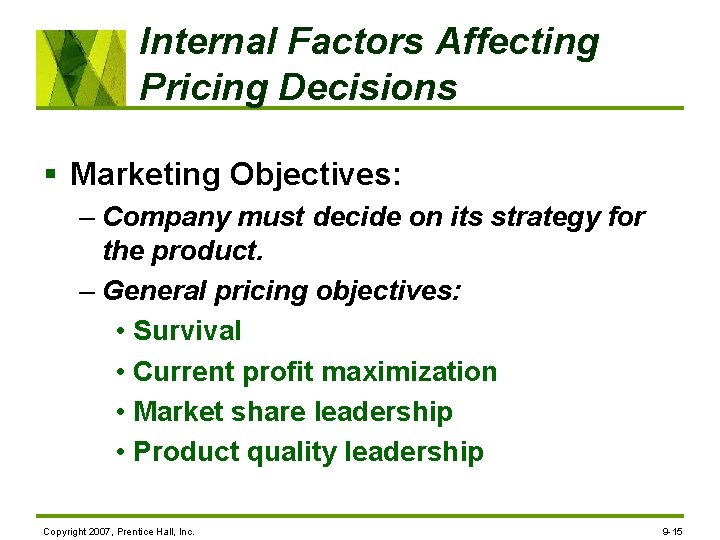 Internal Factors Affecting Pricing Decisions

▪ Marketing Objectives:
– Company must decide on its strategy for the product.
– General pricing objectives:
• Survival
• Current profit maximization
• Market share leadership
• Product quality leadership

Copyright 2007, Prentice Hall, Inc.

9-15